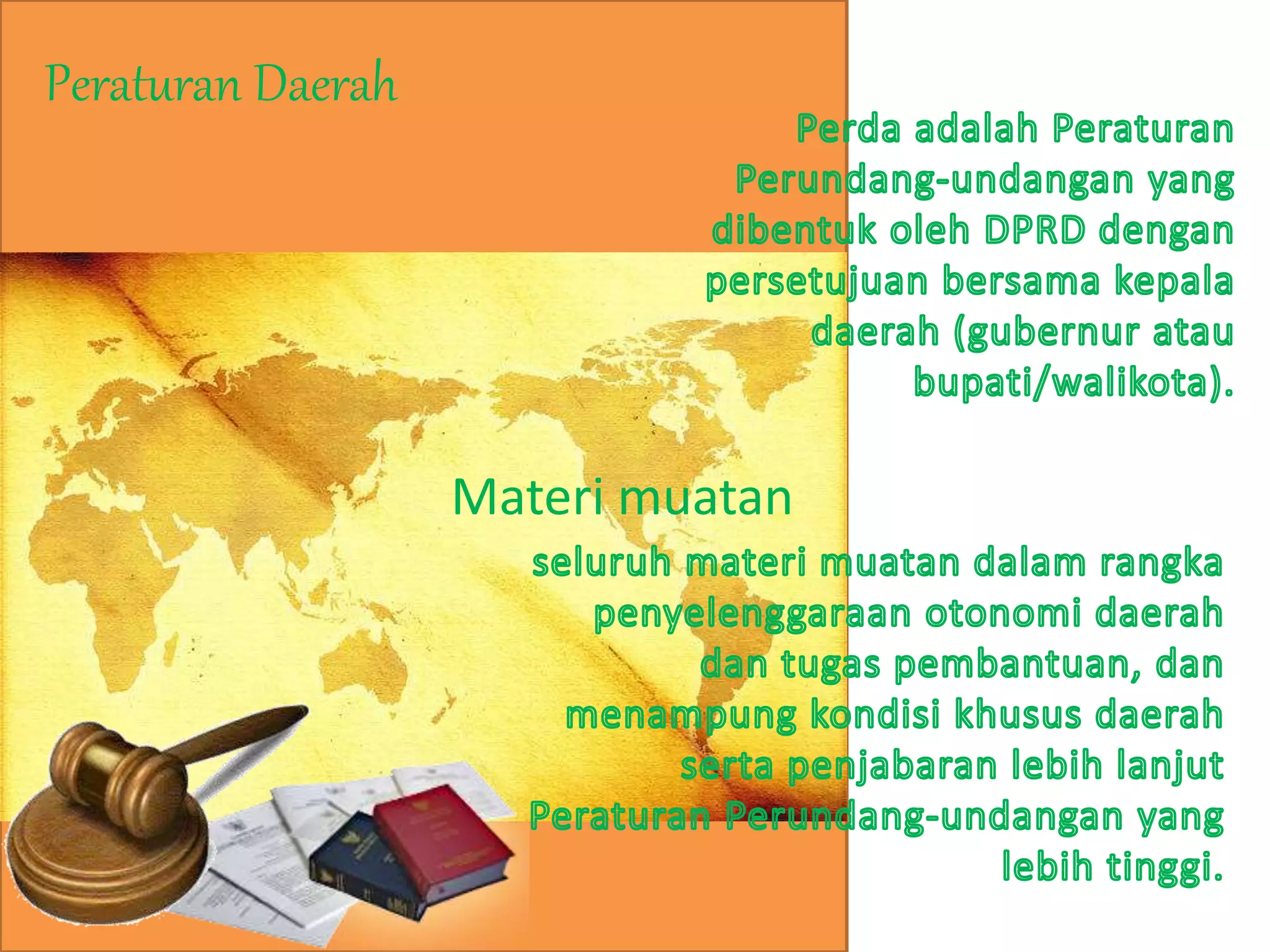 Peraturan Daerah

Perda adalah Peraturan Perundang-undangan yang dibentuk oleh DPRD dengan persetujuan bersama kepala daerah (gubernur atau bupati/walikota).

Materi muatan

seluruh materi muatan dalam rangka penyelenggaraan otonomi daerah dan tugas pembantuan, dan menampung kondisi khusus daerah serta penjabaran lebih lanjut Peraturan Perundang-undangan yang lebih tinggi.